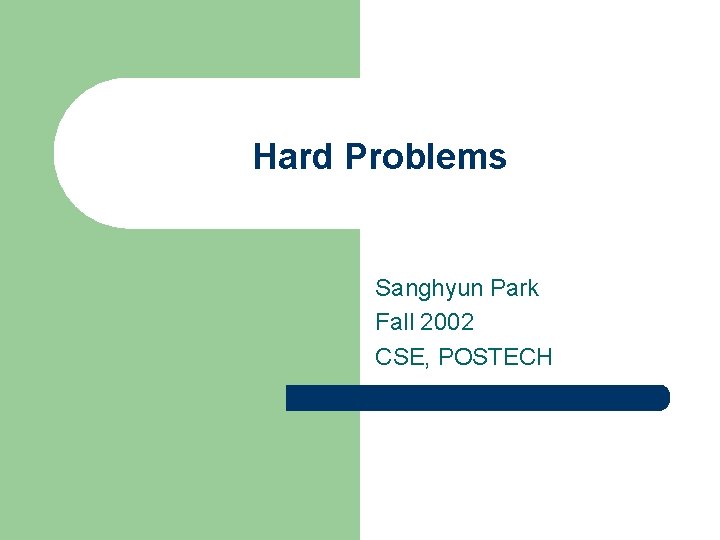 Hard Problems

Sanghyun Park
Fall 2002
CSE, POSTECH